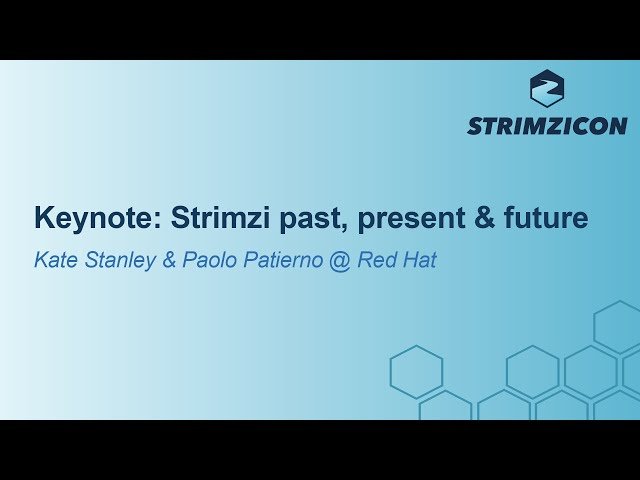 STRIMZICON

Keynote: Strimzi past, present & future

Kate Stanley & Paolo Patierno @ Red Hat